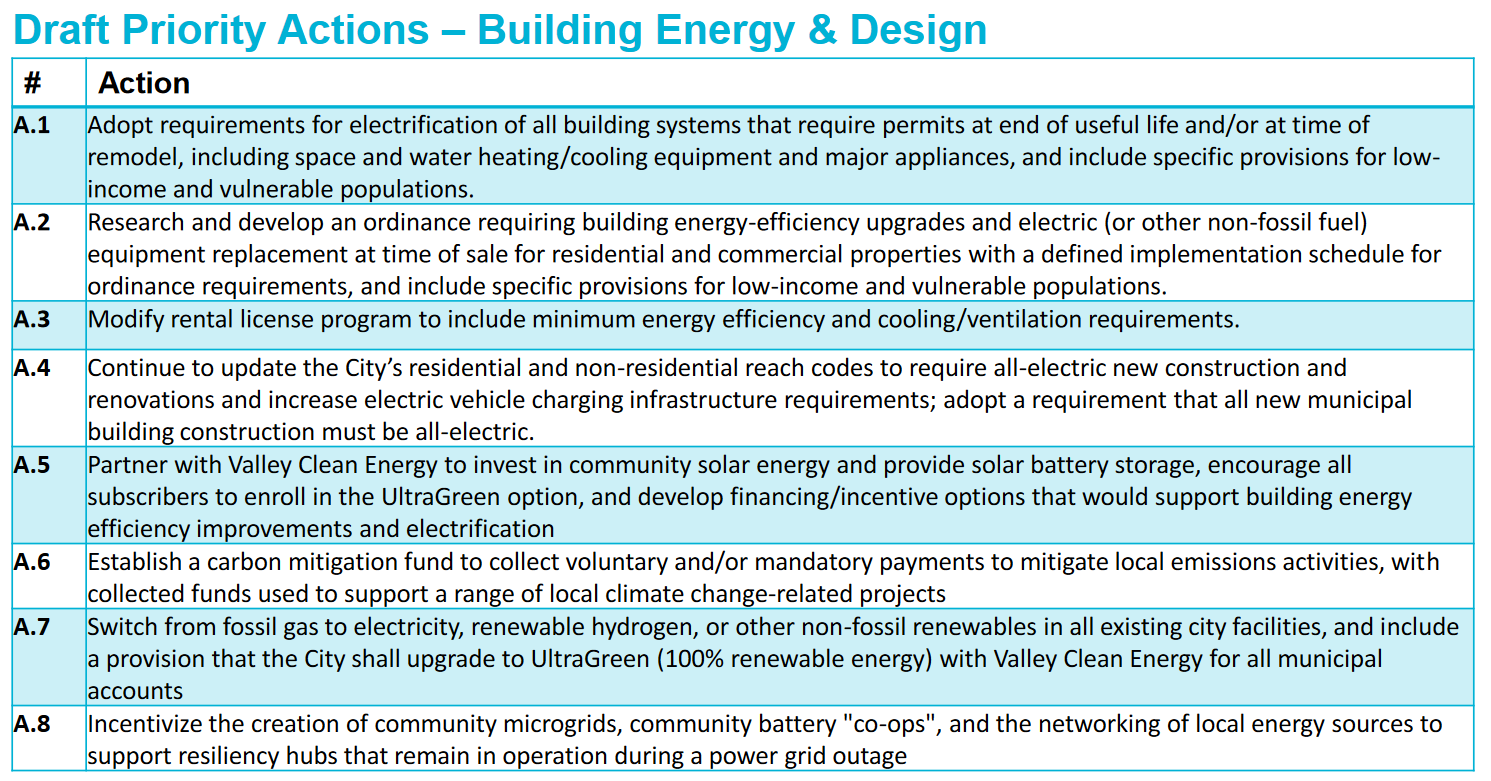 Draft Priority Actions – Building Energy & Design

| # | Action |
|---|---|
| A.1 | Adopt requirements for electrification of all building systems that require permits at end of useful life and/or at time of remodel, including space and water heating/cooling equipment and major appliances, and include specific provisions for low-income and vulnerable populations. |
| A.2 | Research and develop an ordinance requiring building energy-efficiency upgrades and electric (or other non-fossil fuel) equipment replacement at time of sale for residential and commercial properties with a defined implementation schedule for ordinance requirements, and include specific provisions for low-income and vulnerable populations. |
| A.3 | Modify rental license program to include minimum energy efficiency and cooling/ventilation requirements. |
| A.4 | Continue to update the City's residential and non-residential reach codes to require all-electric new construction and renovations and increase electric vehicle charging infrastructure requirements; adopt a requirement that all new municipal building construction must be all-electric. |
| A.5 | Partner with Valley Clean Energy to invest in community solar energy and provide solar battery storage, encourage all subscribers to enroll in the UltraGreen option, and develop financing/incentive options that would support building energy efficiency improvements and electrification |
| A.6 | Establish a carbon mitigation fund to collect voluntary and/or mandatory payments to mitigate local emissions activities, with collected funds used to support a range of local climate change-related projects |
| A.7 | Switch from fossil gas to electricity, renewable hydrogen, or other non-fossil renewables in all existing city facilities, and include a provision that the City shall upgrade to UltraGreen (100% renewable energy) with Valley Clean Energy for all municipal accounts |
| A.8 | Incentivize the creation of community microgrids, community battery "co-ops", and the networking of local energy sources to support resiliency hubs that remain in operation during a power grid outage |